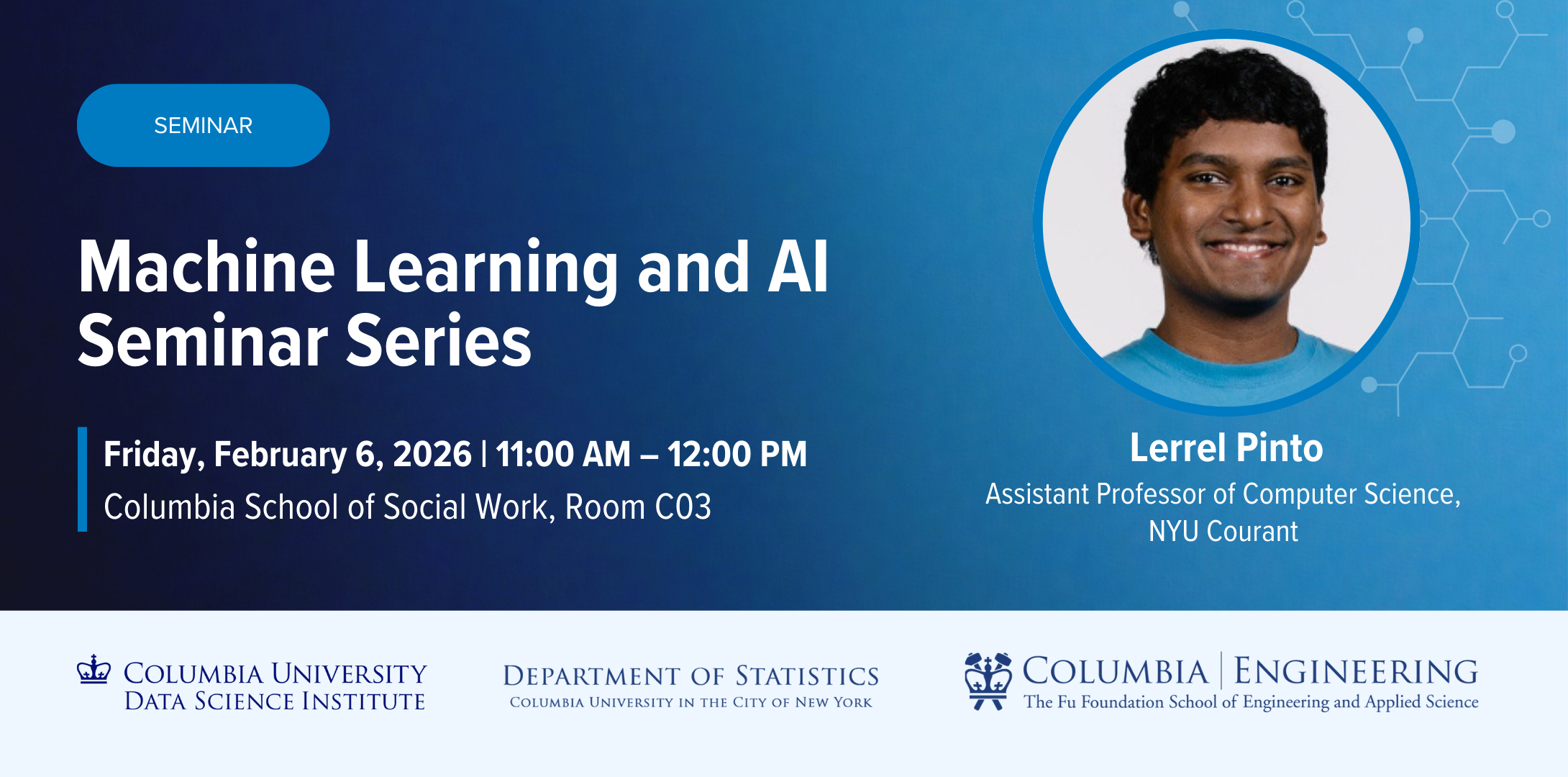 SEMINAR

Machine Learning and AI Seminar Series

Friday, February 6, 2026 | 11:00 AM – 12:00 PM
Columbia School of Social Work, Room C03

Lerrel Pinto
Assistant Professor of Computer Science, NYU Courant

COLUMBIA UNIVERSITY
DATA SCIENCE INSTITUTE

DEPARTMENT OF STATISTICS
COLUMBIA UNIVERSITY IN THE CITY OF NEW YORK

COLUMBIA | ENGINEERING
The Fu Foundation School of Engineering and Applied Science